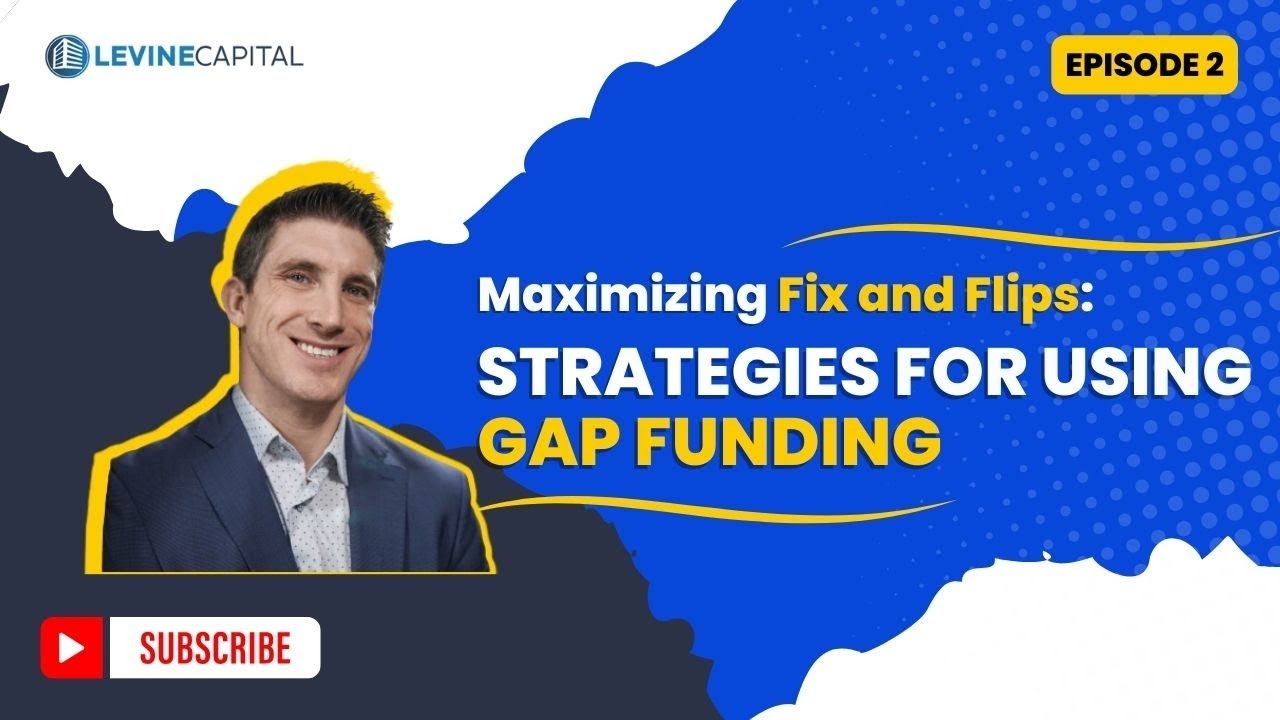 LEVINECAPITAL

EPISODE 2

Maximizing Fix and Flips:
STRATEGIES FOR USING GAP FUNDING

SUBSCRIBE